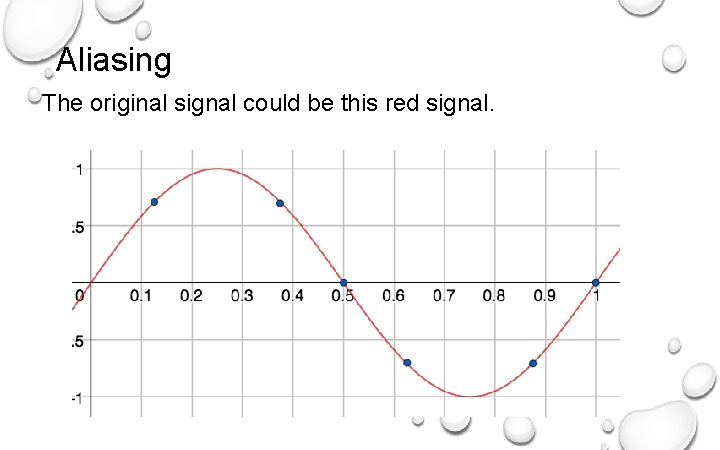 Aliasing

The original signal could be this red signal.

1
.5
0
0.1
0.2
0.3
0.4
0.5
0.6
0.7
0.8
0.9
1
.5
-1